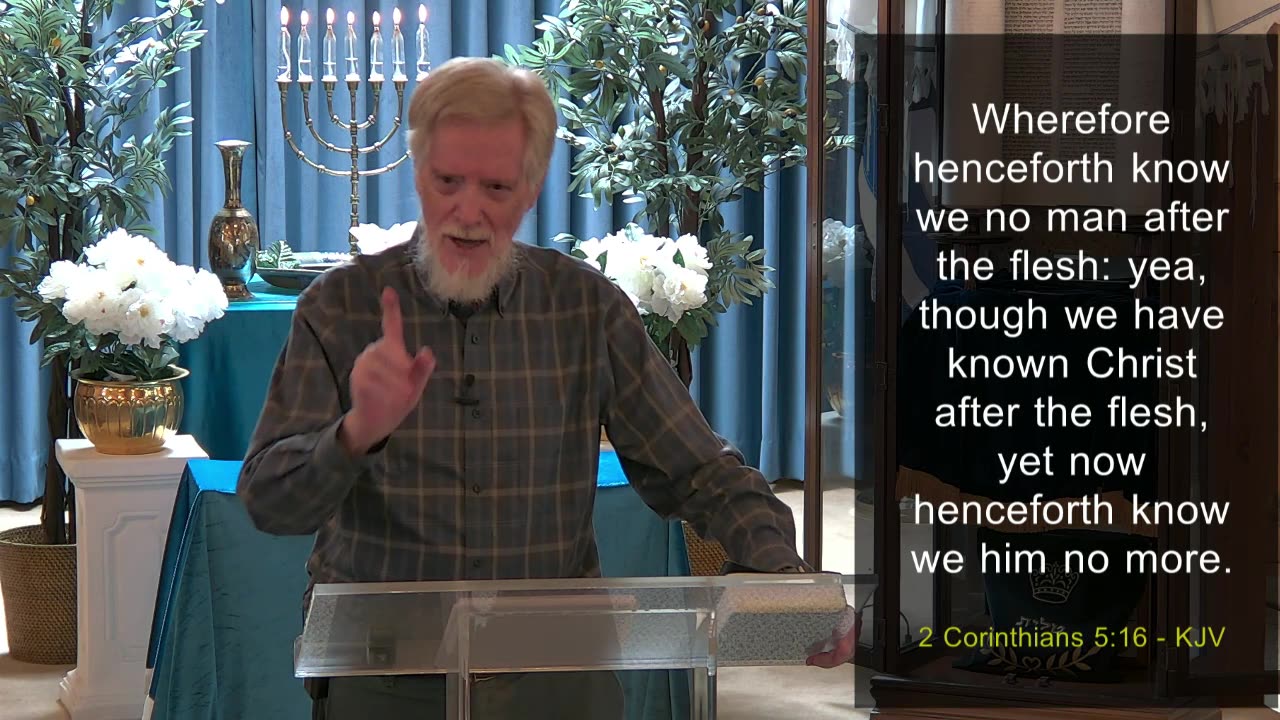 Wherefore henceforth know we no man after the flesh: yea, though we have known Christ after the flesh, yet now henceforth know we him no more.

2 Corinthians 5:16 - KJV